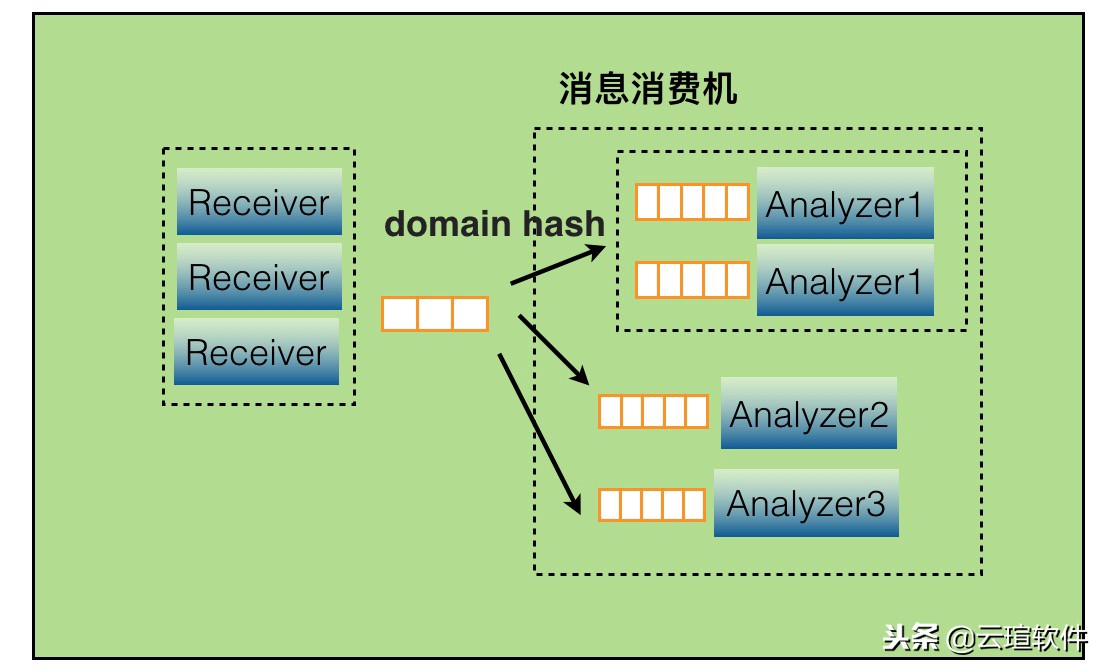 消息消费机

Receiver
Receiver
Receiver

domain hash

Analyzer1
Analyzer1
Analyzer2
Analyzer3

头条 @云瑄软件